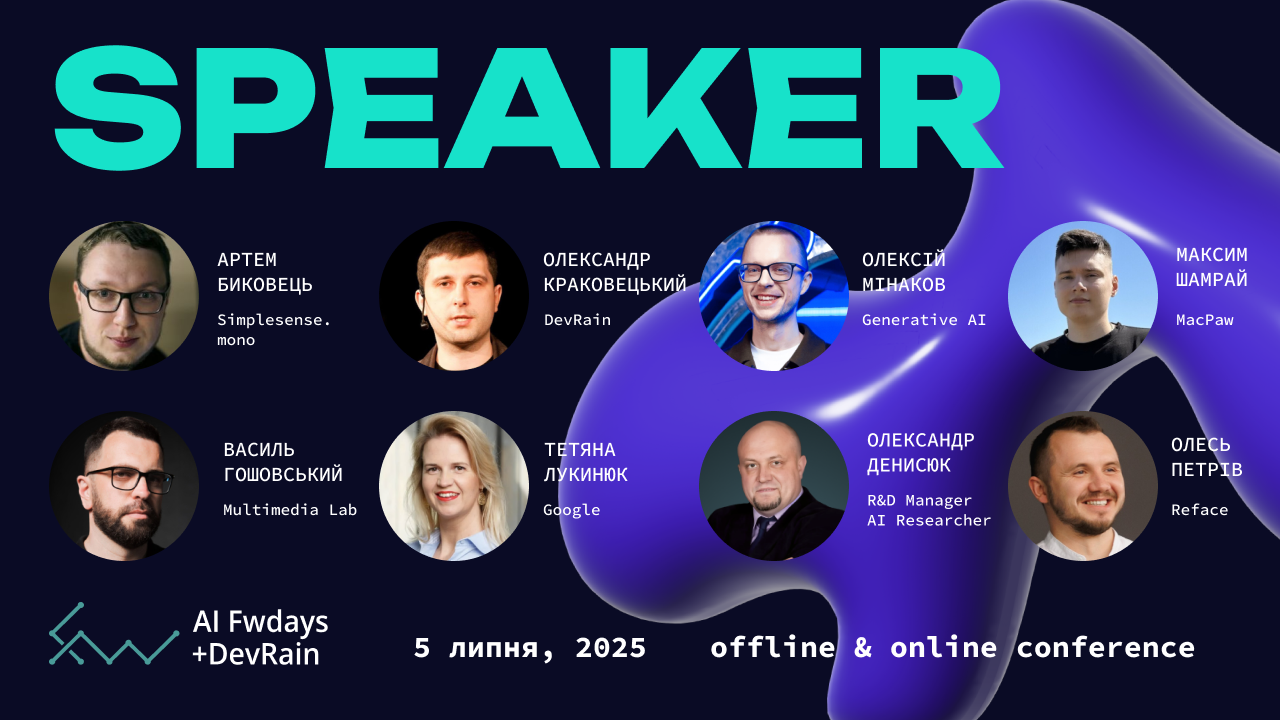 SPEAKER

АРТЕМ БИКОВЕЦЬ
Simplesense. mono

ОЛЕКСАНДР КРАКОВЕЦЬКИЙ
DevRain

ОЛЕКСІЙ МІНАКОВ
Generative AI

МАКСИМ ШАМРАЙ
MacPaw

ВАСИЛЬ ГОШОВСЬКИЙ
Multimedia Lab

ТЕТЯНА ЛУКИНЮК
Google

ОЛЕКСАНДР ДЕНИСЮК
R&D Manager
AI Researcher

ОЛЕСЬ ПЕТРІВ
Reface

AI Fwdays +DevRain

5 липня, 2025 offline & online conference